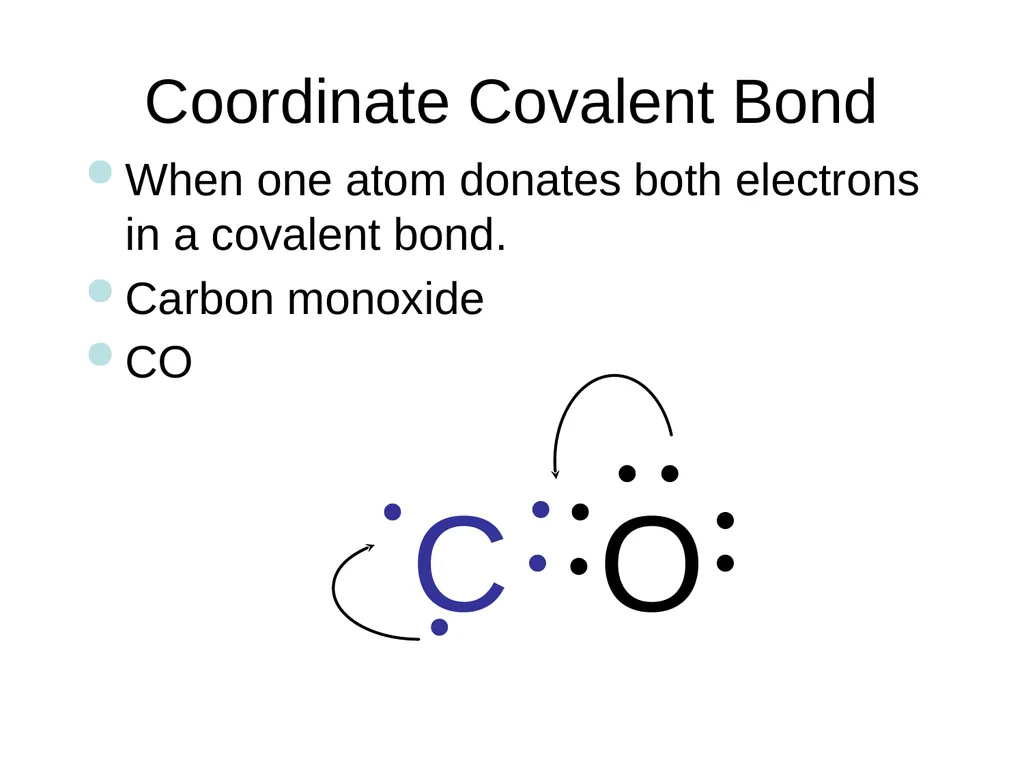 Coordinate Covalent Bond

When one atom donates both electrons in a covalent bond.

Carbon monoxide

CO

C O